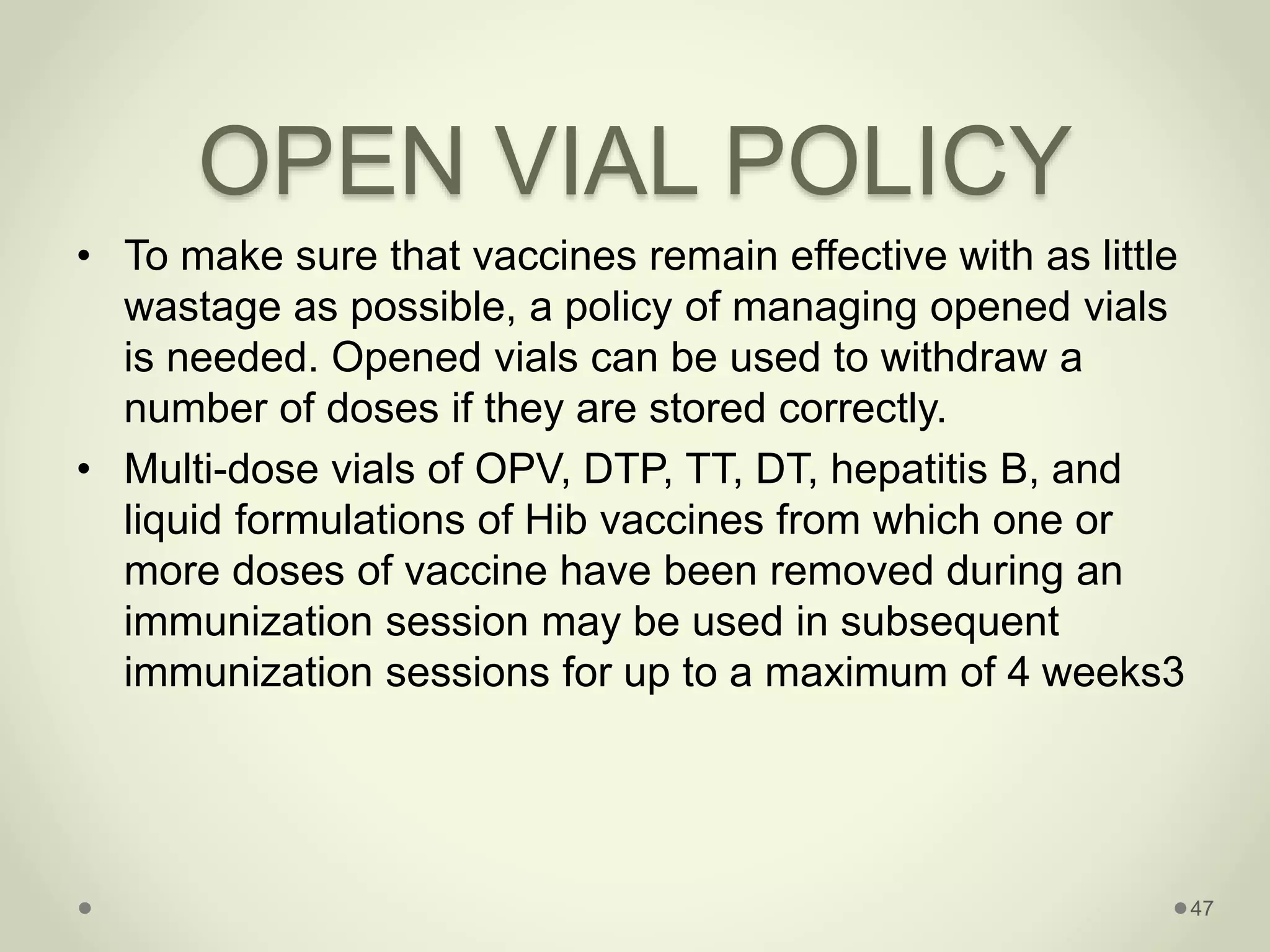 OPEN VIAL POLICY

• To make sure that vaccines remain effective with as little wastage as possible, a policy of managing opened vials is needed. Opened vials can be used to withdraw a number of doses if they are stored correctly.

• Multi-dose vials of OPV, DTP, TT, DT, hepatitis B, and liquid formulations of Hib vaccines from which one or more doses of vaccine have been removed during an immunization session may be used in subsequent immunization sessions for up to a maximum of 4 weeks3

47